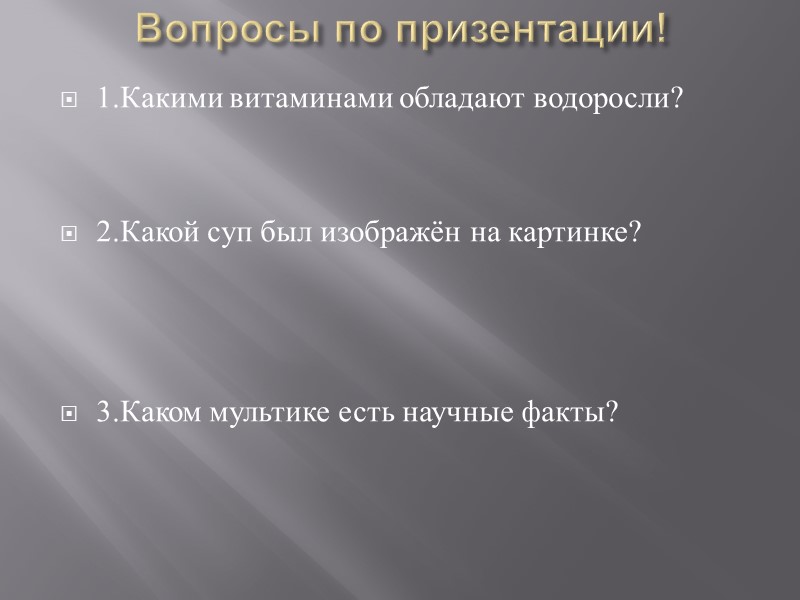 Вопросы по призентации!

1.Какими витаминами обладают водоросли?

2.Какой суп был изображён на картинке?

3.Каком мультике есть научные факты?